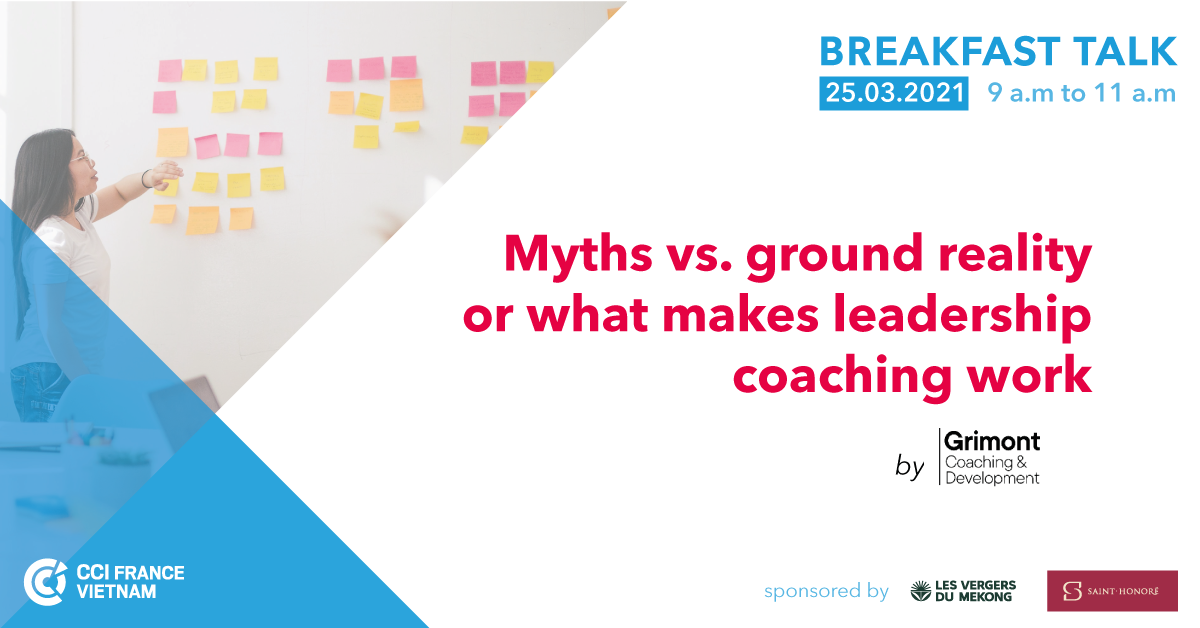 BREAKFAST TALK
25.03.2021 9 a.m to 11 a.m

Myths vs. ground reality or what makes leadership coaching work

by Grimont Coaching & Development

CCI FRANCE VIETNAM

sponsored by LES VERGERS DU MEKONG SAINT-HONORÉ